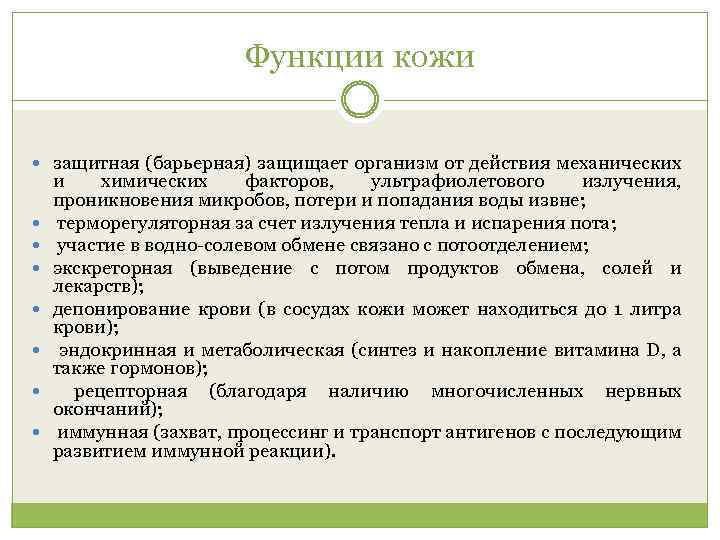 Функции кожи

- защитная (барьерная) защищает организм от действия механических и химических факторов, ультрафиолетового излучения, проникновения микробов, потери и попадания воды извне;
- терморегуляторная за счет излучения тепла и испарения пота;
- участие в водно-солевом обмене связано с потоотделением;
- экскреторная (выведение с потом продуктов обмена, солей и лекарств);
- депонирование крови (в сосудах кожи может находиться до 1 литра крови);
- эндокринная и метаболическая (синтез и накопление витамина D, а также гормонов);
- рецепторная (благодаря наличию многочисленных нервных окончаний);
- иммунная (захват, процессинг и транспорт антигенов с последующим развитием иммунной реакции).